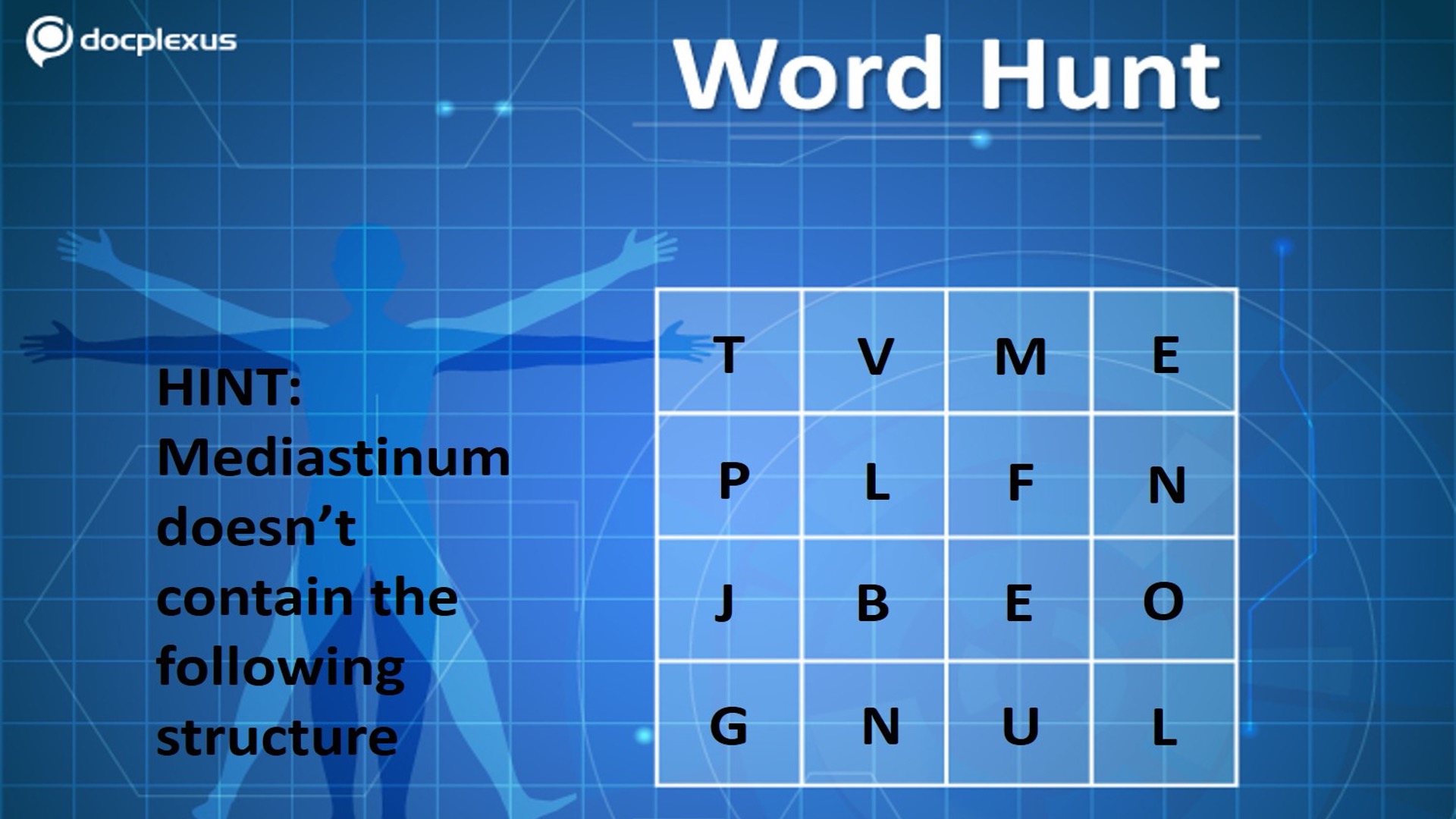 docplexus

Word Hunt

HINT: Mediastinum doesn't contain the following structure

| T | V | M | E |
|---|---|---|---|
| P | L | F | N |
| J | B | E | O |
| G | N | U | L |